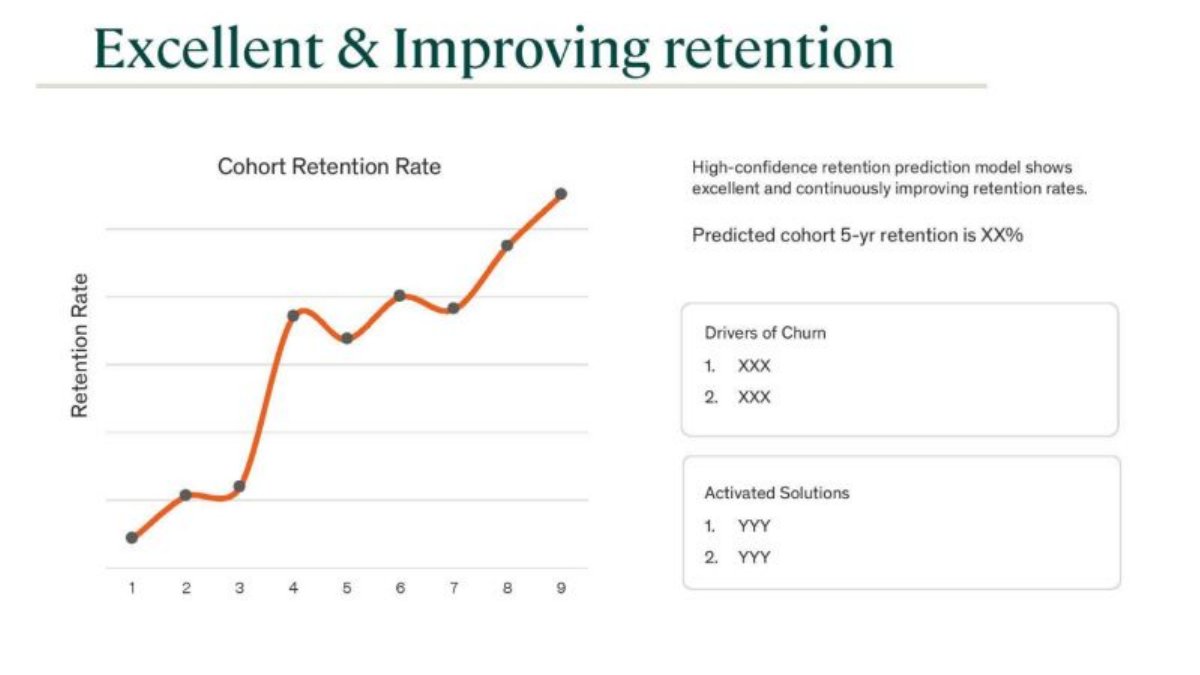 Excellent & Improving retention

Cohort Retention Rate

Retention Rate

1 2 3 4 5 6 7 8 9

High-confidence retention prediction model shows excellent and continuously improving retention rates.

Predicted cohort 5-yr retention is XX%

Drivers of Churn

1. XXX
2. XXX

Activated Solutions

1. YYY
2. YYY